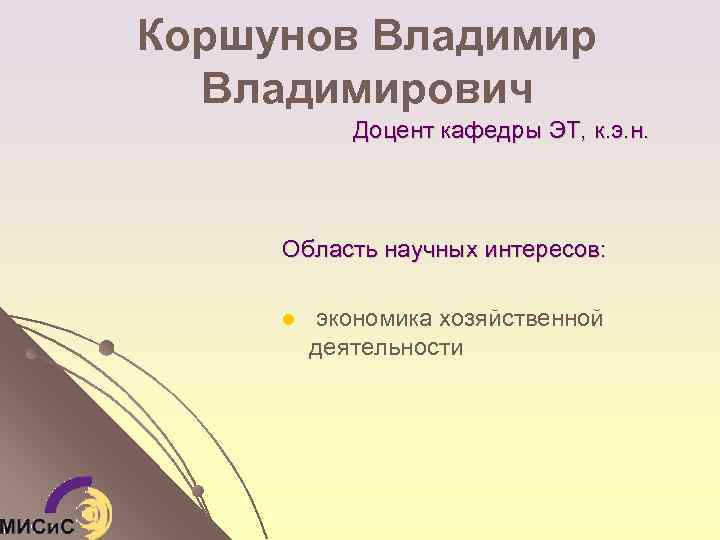 Коршунов Владимир Владимирович

Доцент кафедры ЭТ, к.э.н.

Область научных интересов:

экономика хозяйственной деятельности

МИСиС